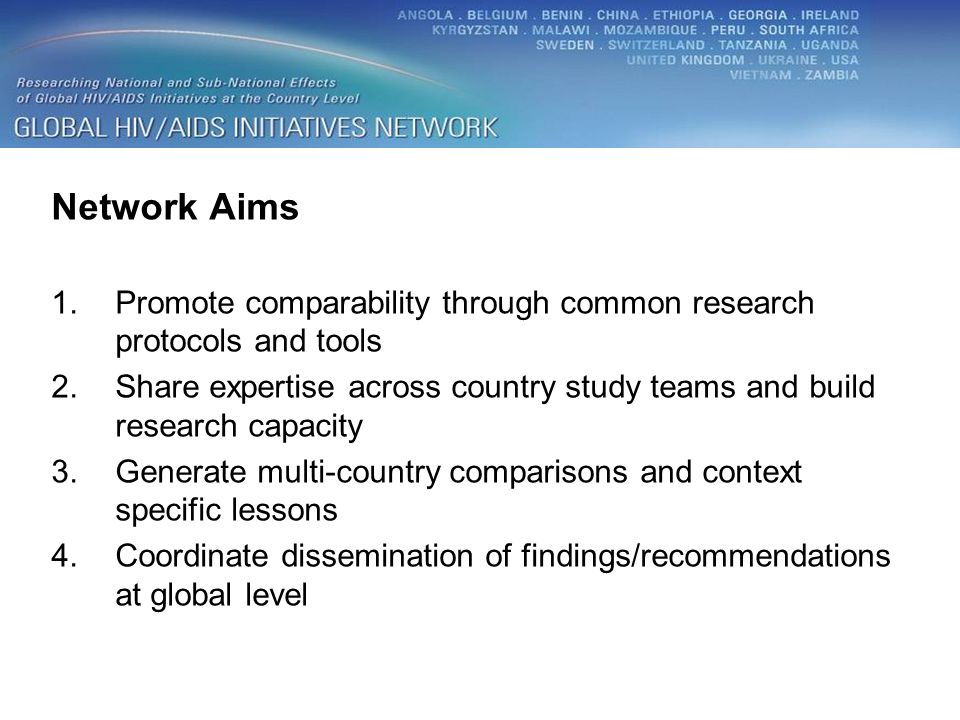 ANGOLA . BELGIUM . BENIN . CHINA . ETHIOPIA . GEORGIA . IRELAND
KYRGYZSTAN . MALAWI . MOZAMBIQUE . PERU . SOUTH AFRICA
SWEDEN . SWITZERLAND . TANZANIA . UGANDA
UNITED KINGDOM . UKRAINE . USA
VIETNAM . ZAMBIA

Researching National and Sub-National Effects of Global HIV/AIDS Initiatives at the Country Level

GLOBAL HIV/AIDS INITIATIVES NETWORK

Network Aims

1. Promote comparability through common research protocols and tools
2. Share expertise across country study teams and build research capacity
3. Generate multi-country comparisons and context specific lessons
4. Coordinate dissemination of findings/recommendations at global level